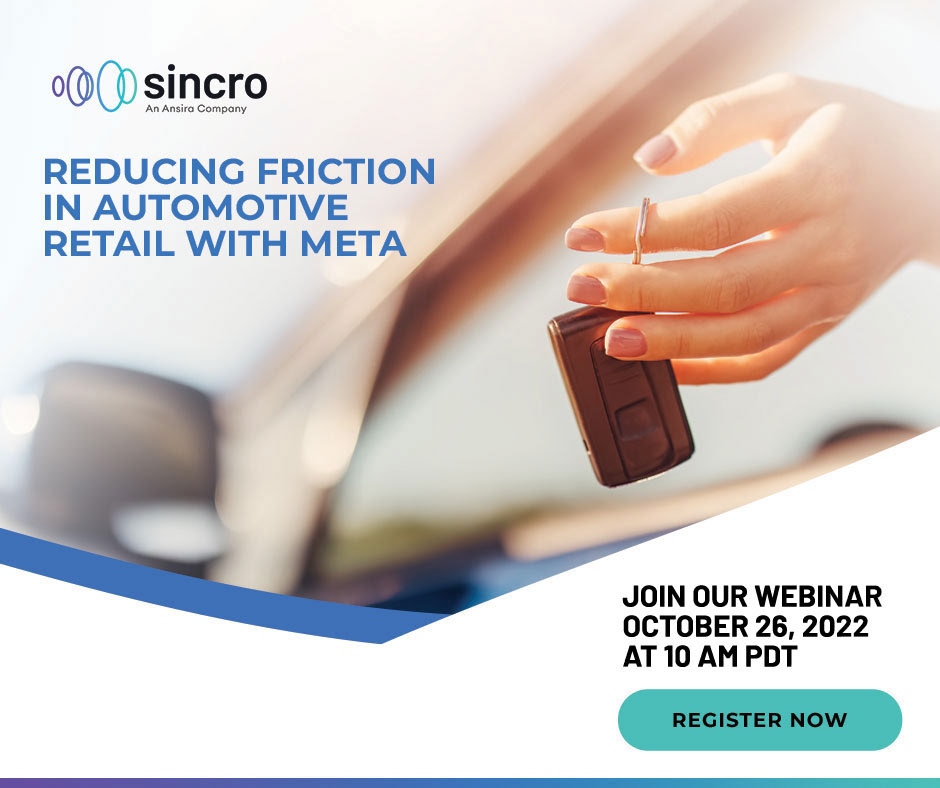 sincro
An Ansira Company

REDUCING FRICTION IN AUTOMOTIVE RETAIL WITH META

JOIN OUR WEBINAR
OCTOBER 26, 2022
AT 10 AM PDT

REGISTER NOW